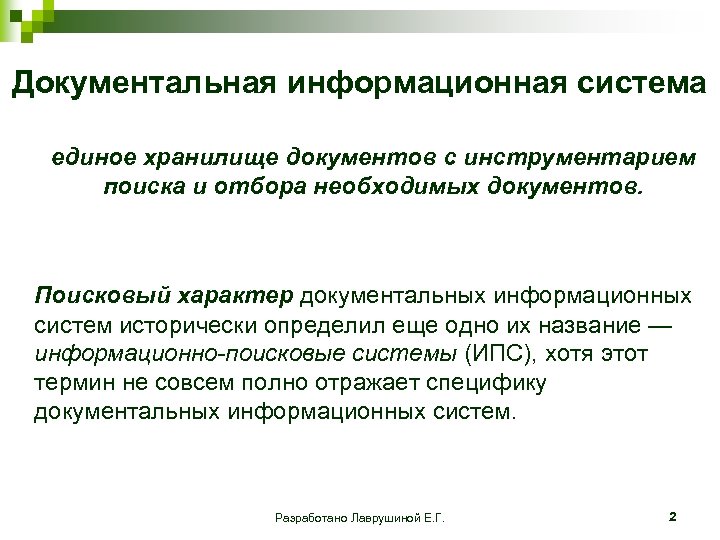 Документальная информационная система

единое хранилище документов с инструментарием поиска и отбора необходимых документов.

Поисковый характер документальных информационных систем исторически определил еще одно их название — информационно-поисковые системы (ИПС), хотя этот термин не совсем полно отражает специфику документальных информационных систем.

Разработано Лаврушиной Е.Г.

2